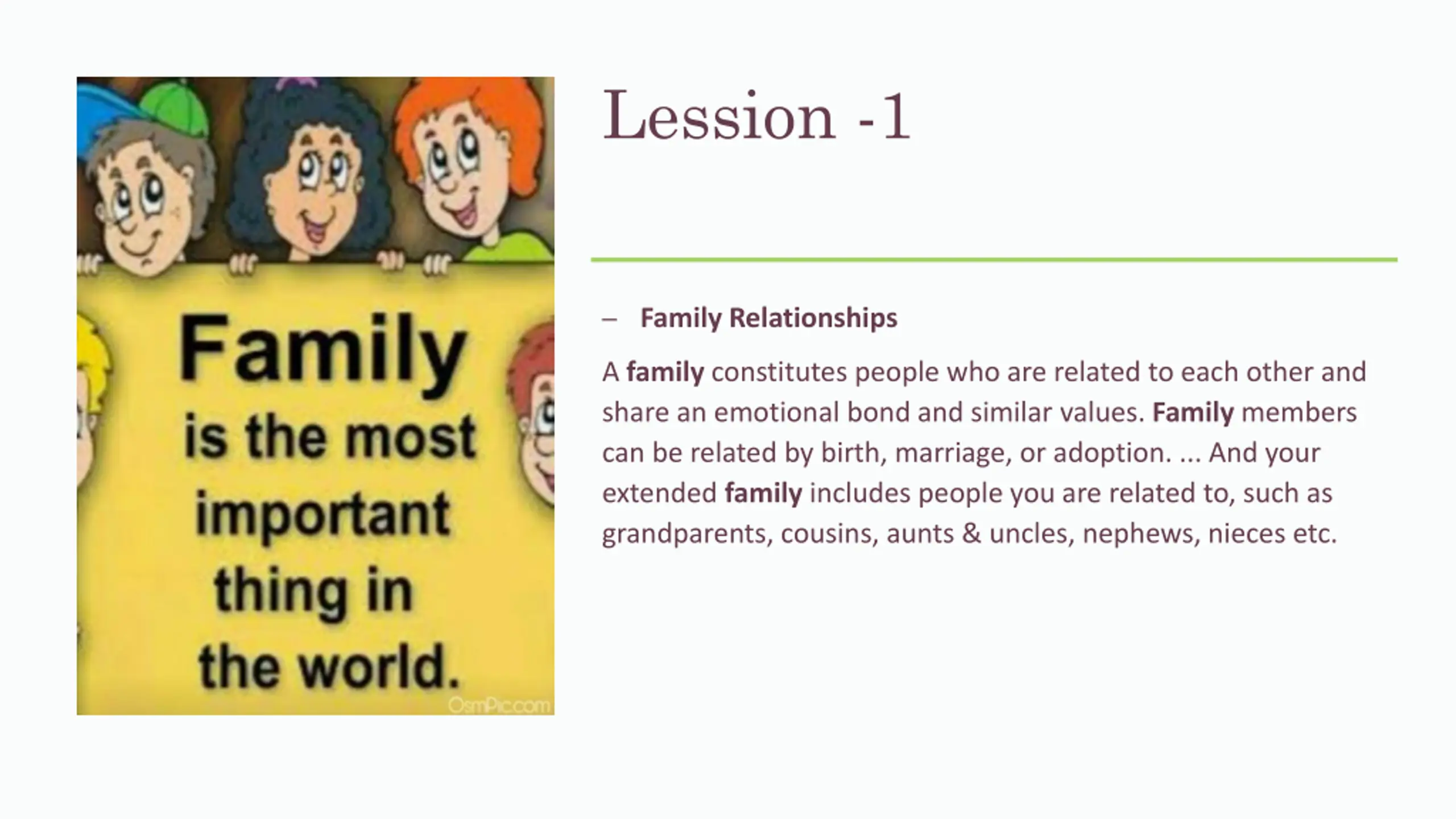 Family is the most important thing in the world.

OsmPic.com

Lession -1

– Family Relationships

A family constitutes people who are related to each other and share an emotional bond and similar values. Family members can be related by birth, marriage, or adoption. ... And your extended family includes people you are related to, such as grandparents, cousins, aunts & uncles, nephews, nieces etc.